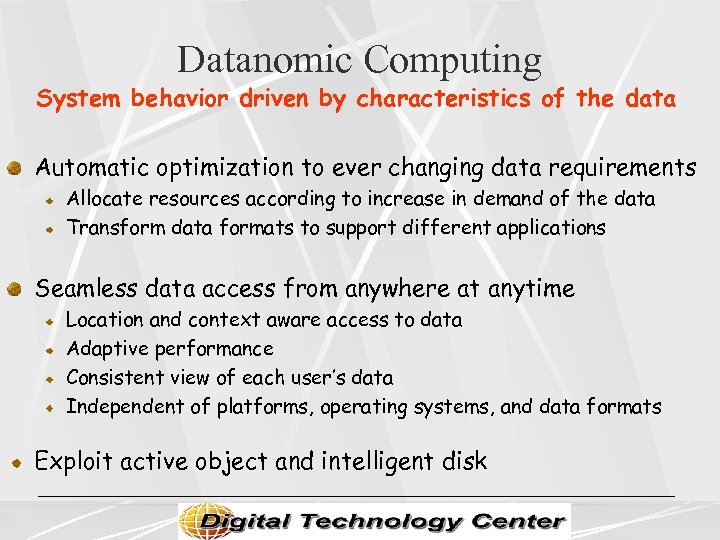 Datanomic Computing
System behavior driven by characteristics of the data

Automatic optimization to ever changing data requirements
Allocate resources according to increase in demand of the data
Transform data formats to support different applications

Seamless data access from anywhere at anytime
Location and context aware access to data
Adaptive performance
Consistent view of each user's data
Independent of platforms, operating systems, and data formats

Exploit active object and intelligent disk

Digital Technology Center